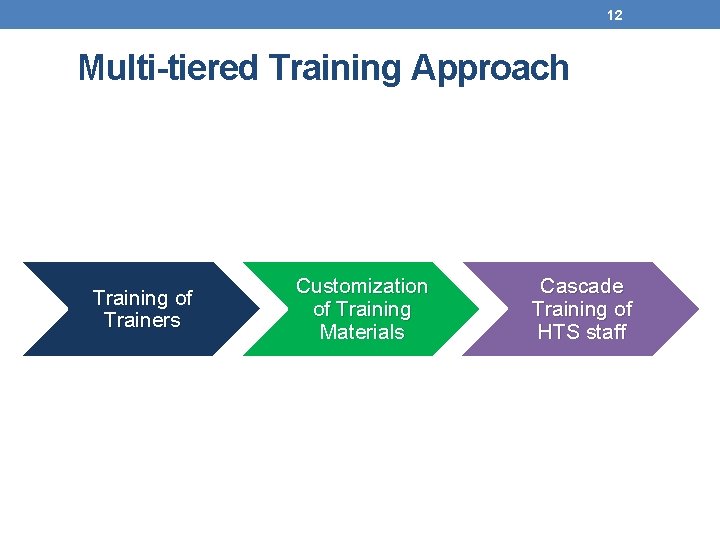 12

Multi-tiered Training Approach

Training of Trainers

Customization of Training Materials

Cascade Training of HTS staff